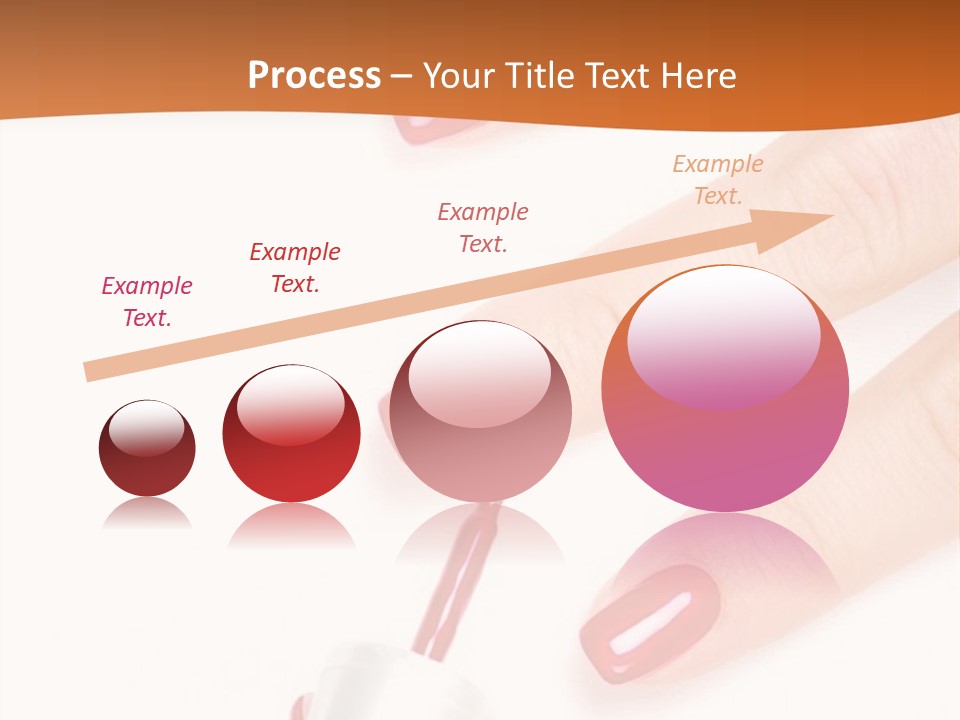 Process – Your Title Text Here

Example Text.

Example Text.

Example Text.

Example Text.